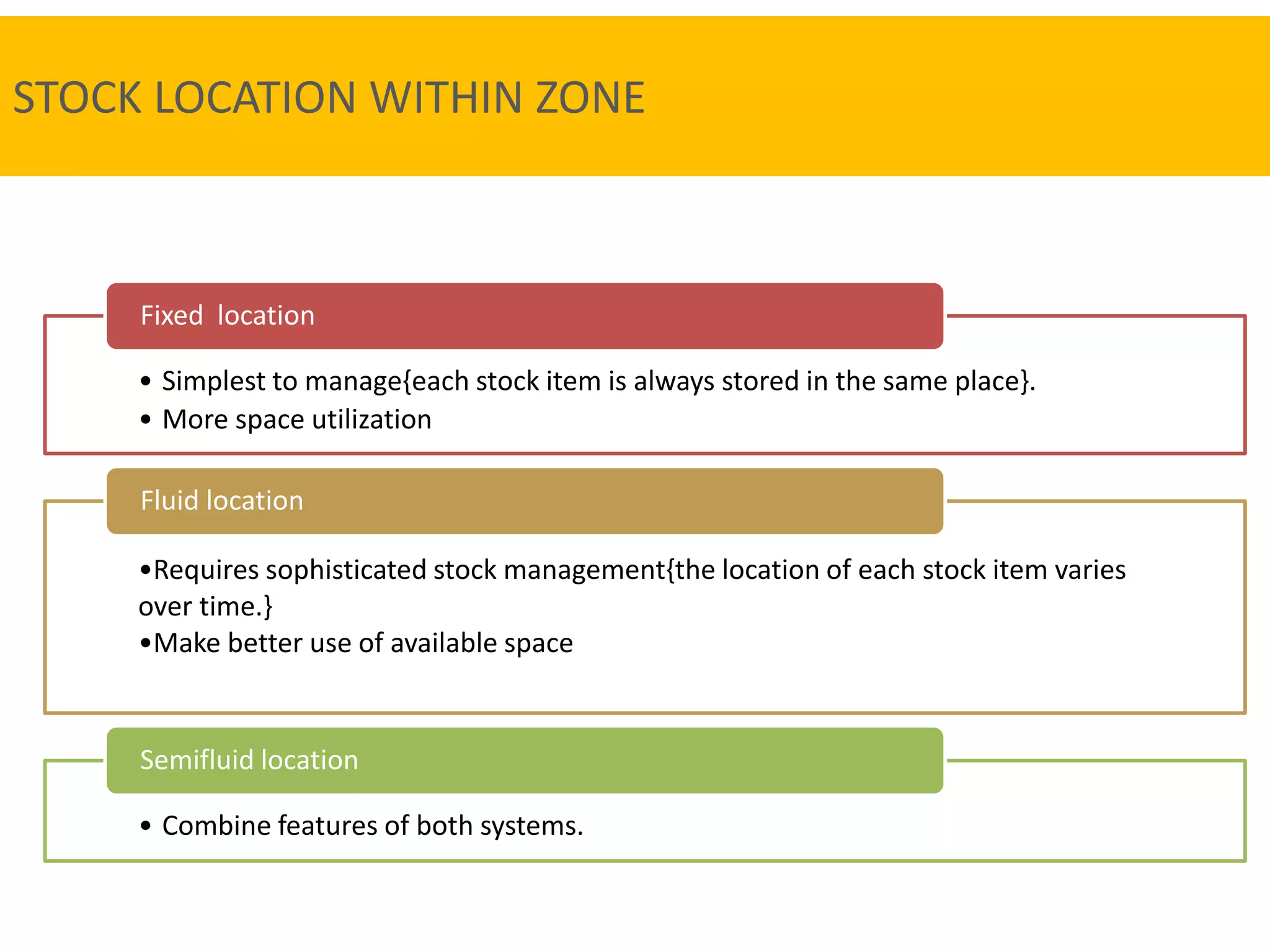 STOCK LOCATION WITHIN ZONE

Fixed location

• Simplest to manage{each stock item is always stored in the same place}.
• More space utilization

Fluid location

•Requires sophisticated stock management{the location of each stock item varies over time.}
•Make better use of available space

Semifluid location

• Combine features of both systems.